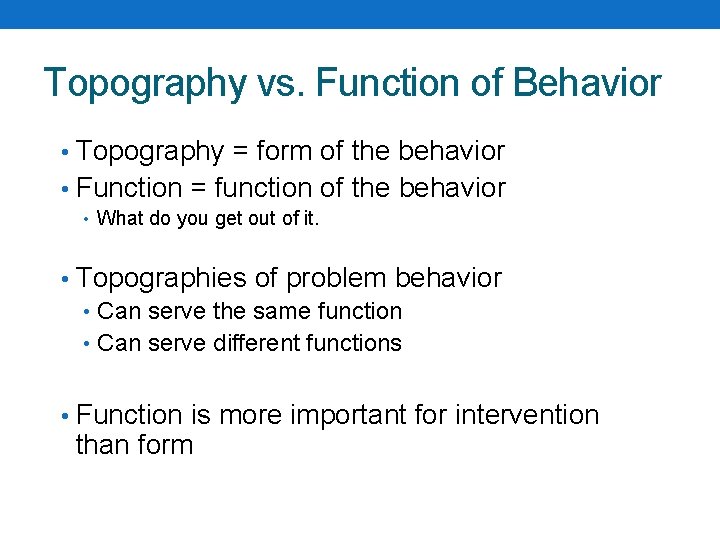 Topography vs. Function of Behavior

• Topography = form of the behavior
• Function = function of the behavior
  • What do you get out of it.

• Topographies of problem behavior
  • Can serve the same function
  • Can serve different functions

• Function is more important for intervention than form